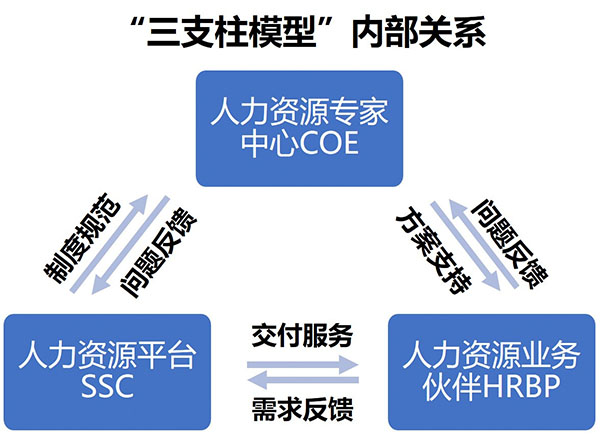 “三支柱模型”内部关系

人力资源专家中心COE

制度规范

问题反馈

方案支持

问题反馈

人力资源平台SSC

交付服务

需求反馈

人力资源业务伙伴HRBP